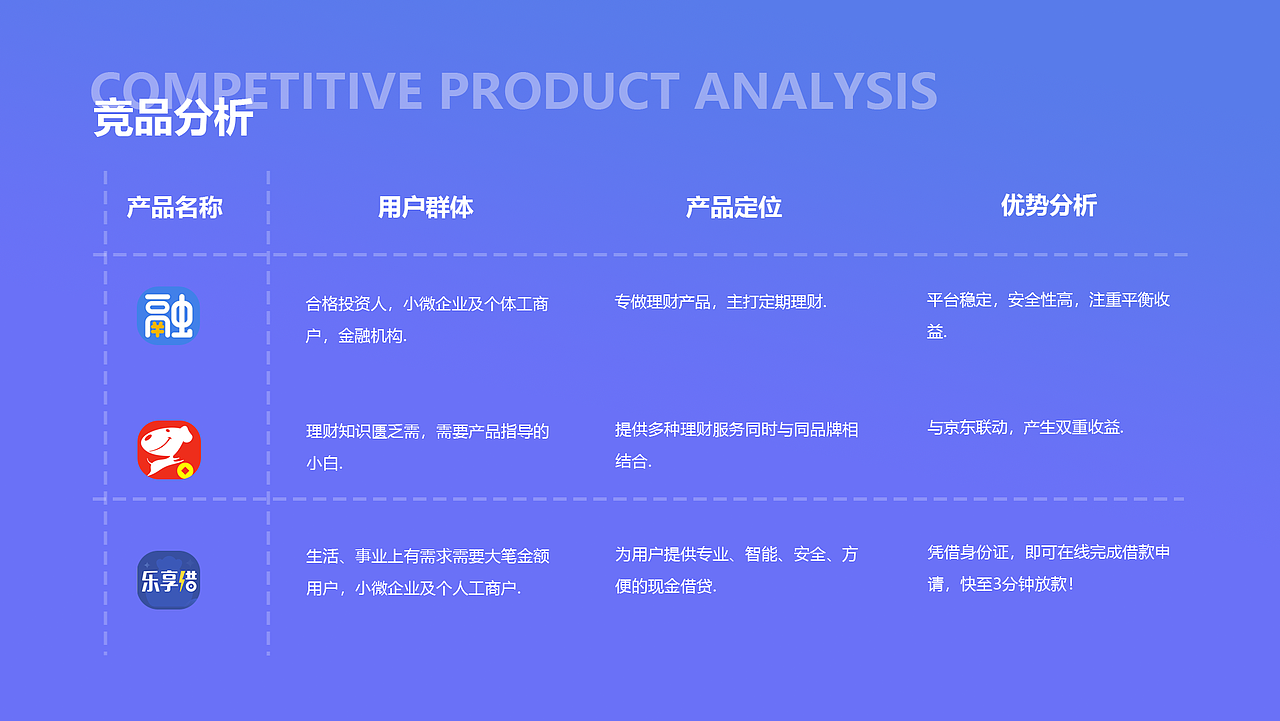 COMPETITIVE PRODUCT ANALYSIS
竞品分析

| 产品名称 | 用户群体 | 产品定位 | 优势分析 |
|---|---|---|---|
| 融 | 合格投资人，小微企业及个体工商户，金融机构. | 专做理财产品，主打定期理财. | 平台稳定，安全性高，注重平衡收益. |
| | 理财知识匮乏需，需要产品指导的小白. | 提供多种理财服务同时与同品牌相结合. | 与京东联动，产生双重收益. |
| 乐享借 | 生活、事业上有需求需要大笔金额用户，小微企业及个人工商户. | 为用户提供专业、智能、安全、方便的现金借贷. | 凭借身份证，即可在线完成借款申请，快至3分钟放款！ |